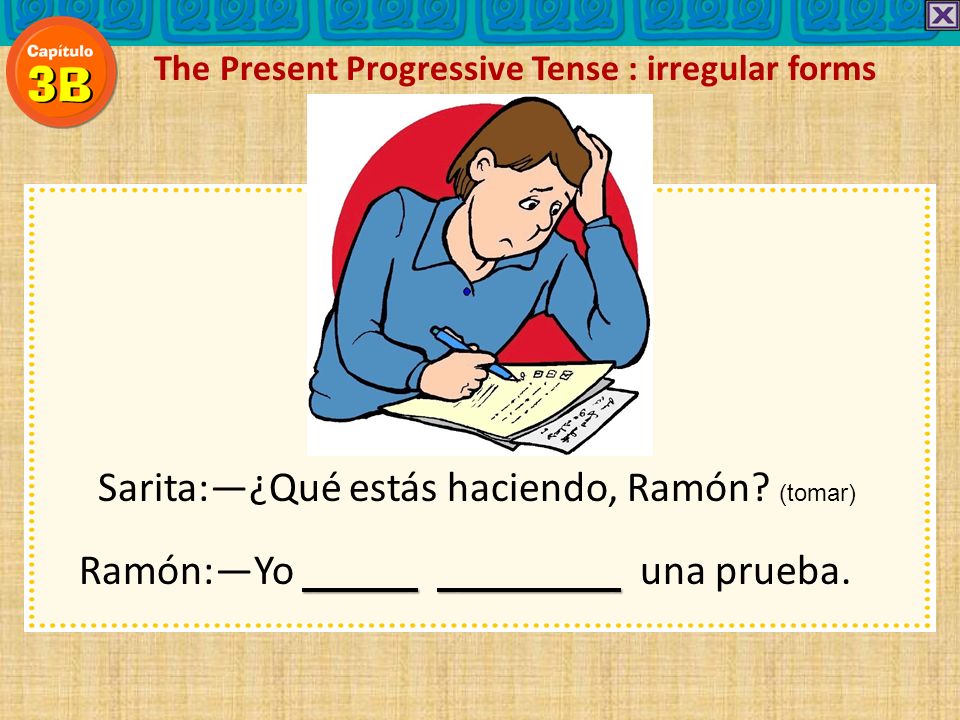 Capítulo 3B

The Present Progressive Tense : irregular forms

Sarita:—¿Qué estás haciendo, Ramón? (tomar)

Ramón:—Yo _____ ________ una prueba.